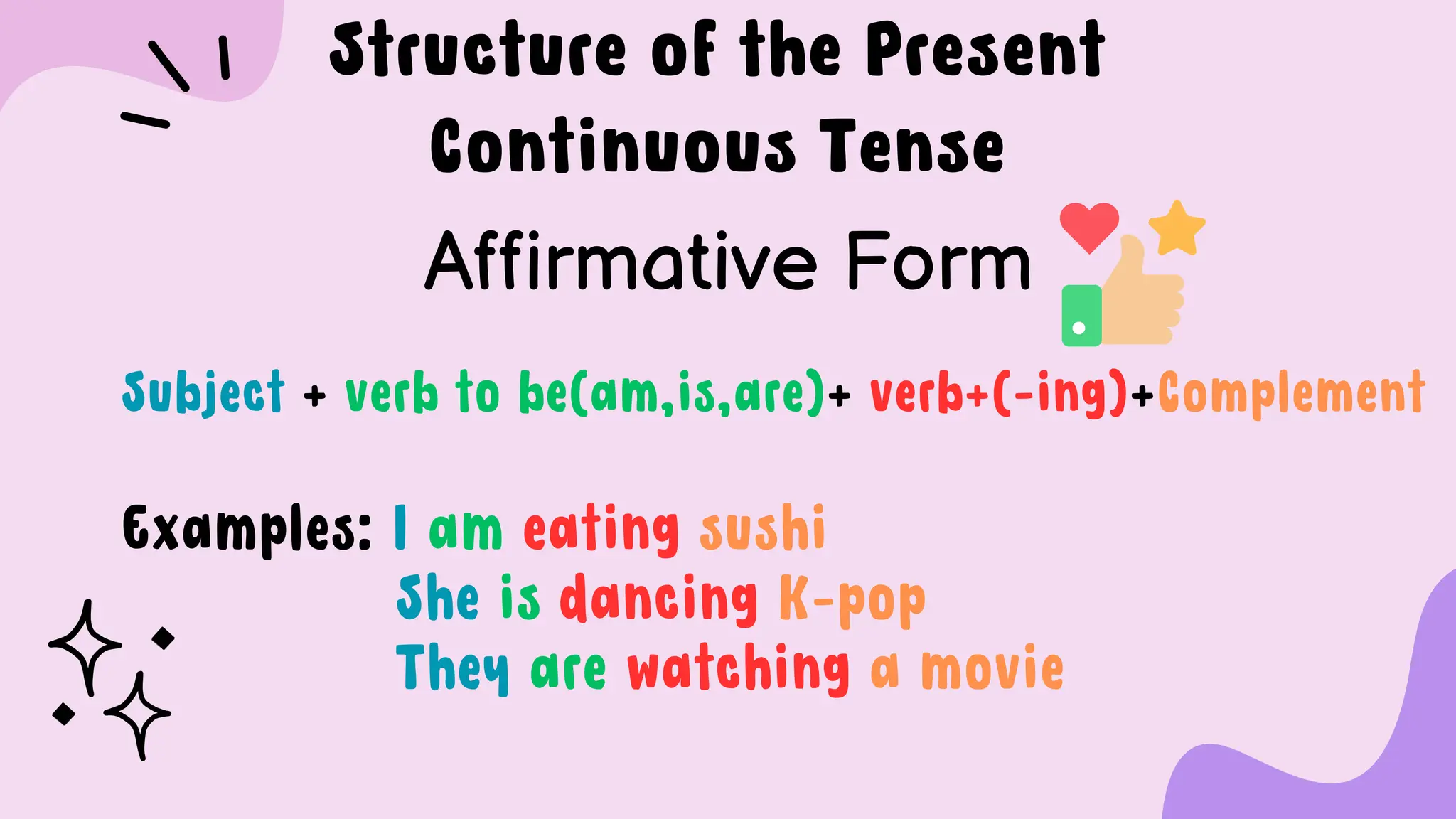 Structure of the Present Continuous Tense

Affirmative Form

Subject + verb to be(am,is,are)+ verb+(-ing)+Complement

Examples: I am eating sushi
She is dancing K-pop
They are watching a movie